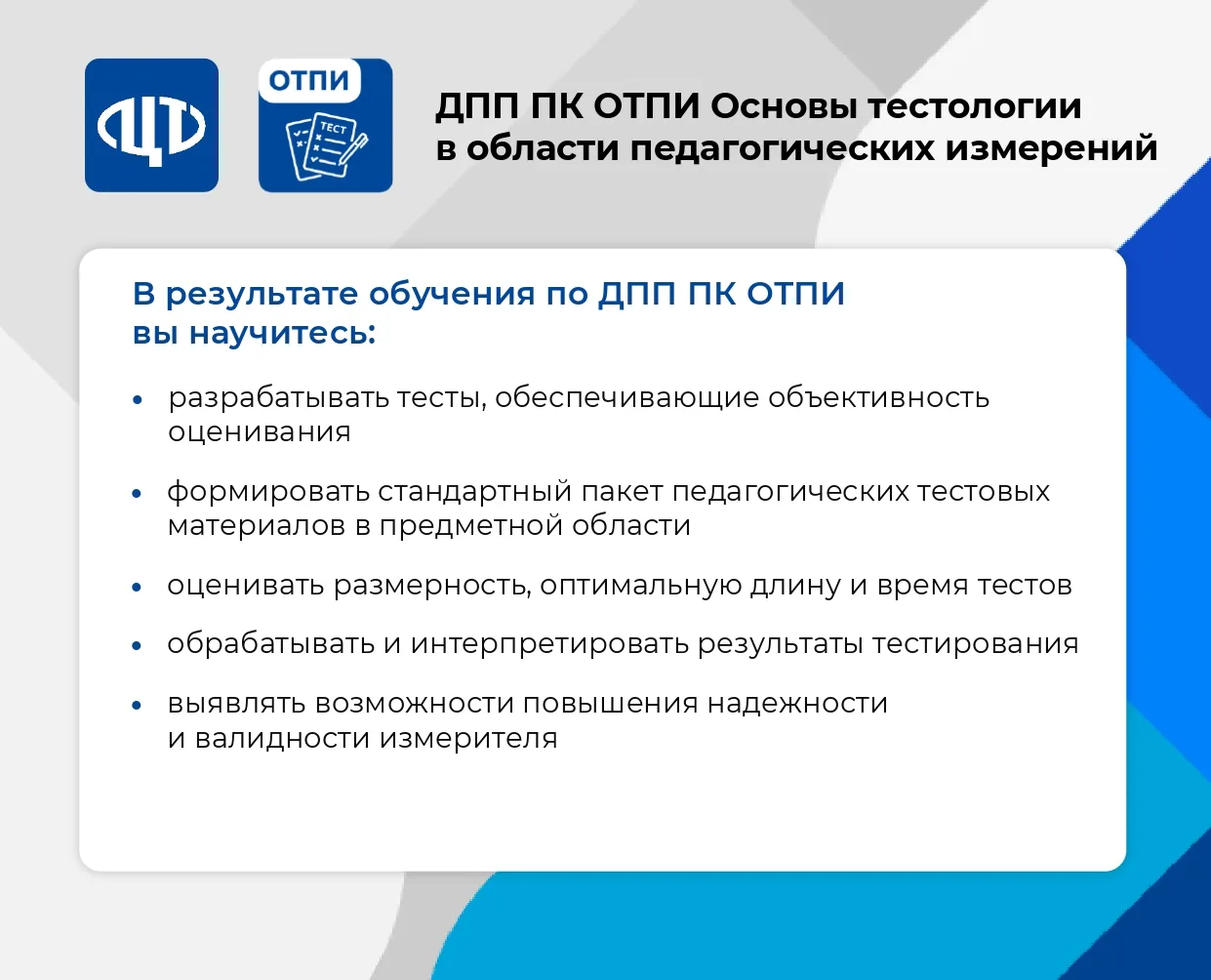 ЦТ

ОТПИ

ТЕСТ

ДПП ПК ОТПИ Основы тестологии в области педагогических измерений

В результате обучения по ДПП ПК ОТПИ вы научитесь:

• разрабатывать тесты, обеспечивающие объективность оценивания

• формировать стандартный пакет педагогических тестовых материалов в предметной области

• оценивать размерность, оптимальную длину и время тестов

• обрабатывать и интерпретировать результаты тестирования

• выявлять возможности повышения надежности и валидности измерителя